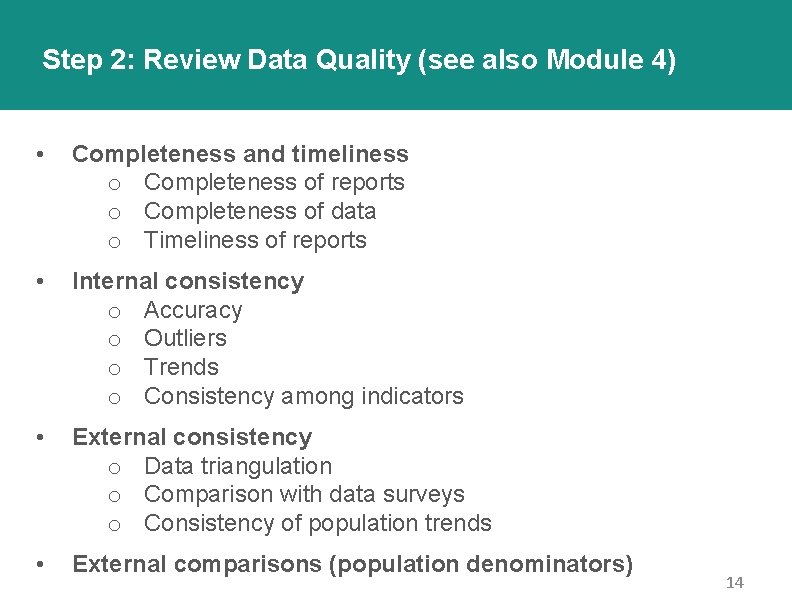 Step 2: Review Data Quality (see also Module 4)

• Completeness and timeliness
  o Completeness of reports
  o Completeness of data
  o Timeliness of reports

• Internal consistency
  o Accuracy
  o Outliers
  o Trends
  o Consistency among indicators

• External consistency
  o Data triangulation
  o Comparison with data surveys
  o Consistency of population trends

• External comparisons (population denominators)

14